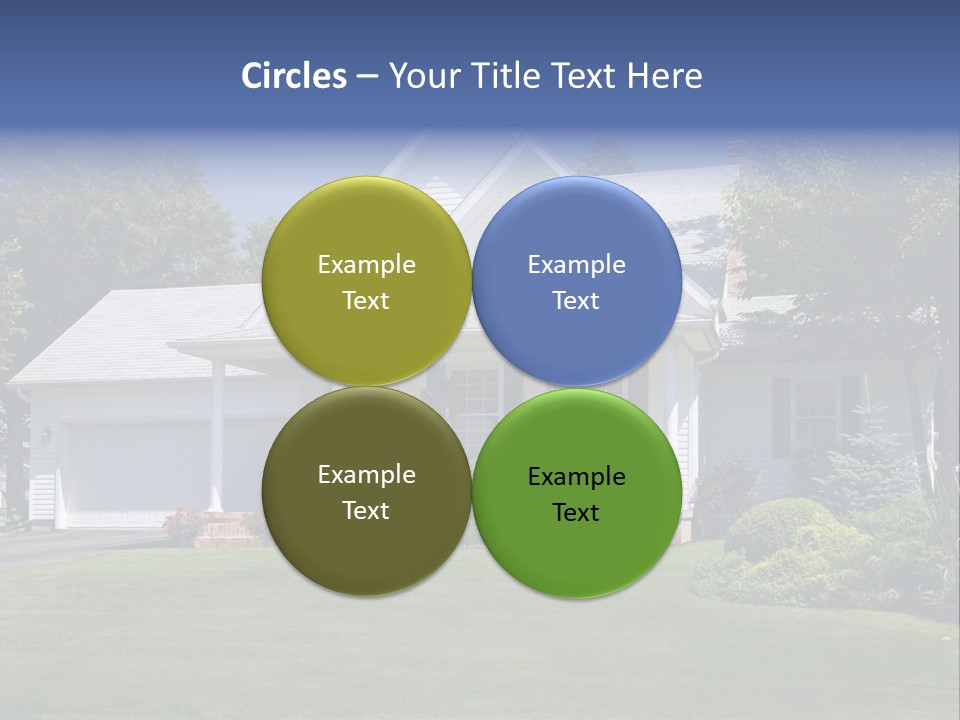 Circles – Your Title Text Here

Example Text

Example Text

Example Text

Example Text